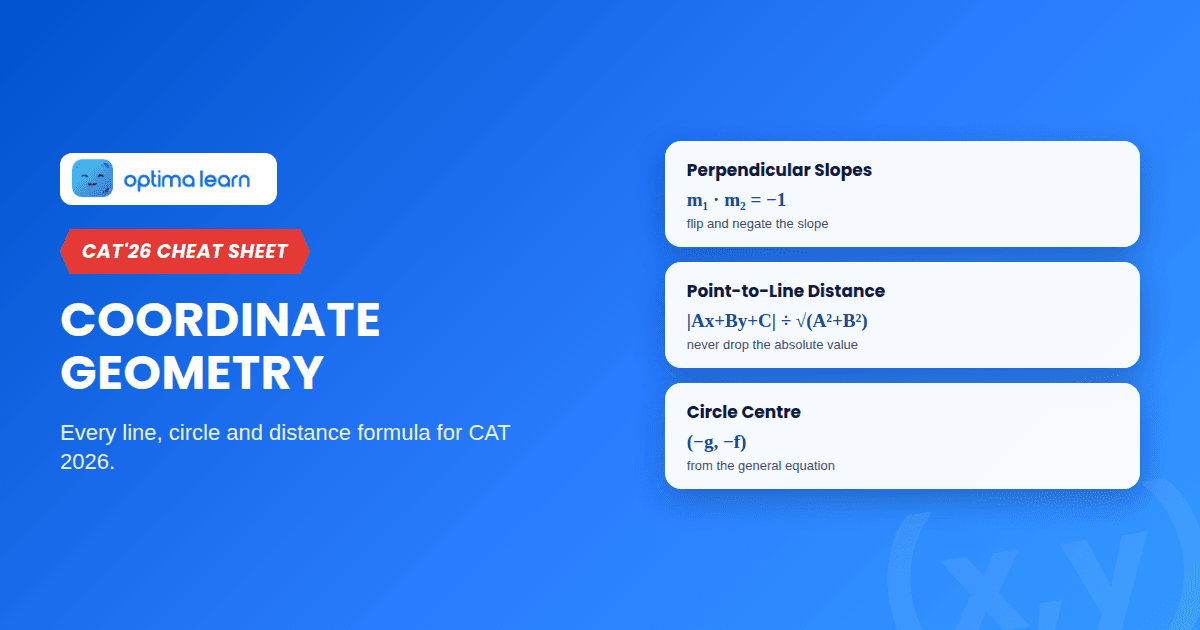 optima learn

CAT'26 CHEAT SHEET

COORDINATE GEOMETRY

Every line, circle and distance formula for CAT 2026.

Perpendicular Slopes

$m_1 \cdot m_2 = -1$

flip and negate the slope

Point-to-Line Distance

$|Ax+By+C| \div \sqrt{(A^2+B^2)}$

never drop the absolute value

Circle Centre

$(-g, -f)$

from the general equation

(x,y)